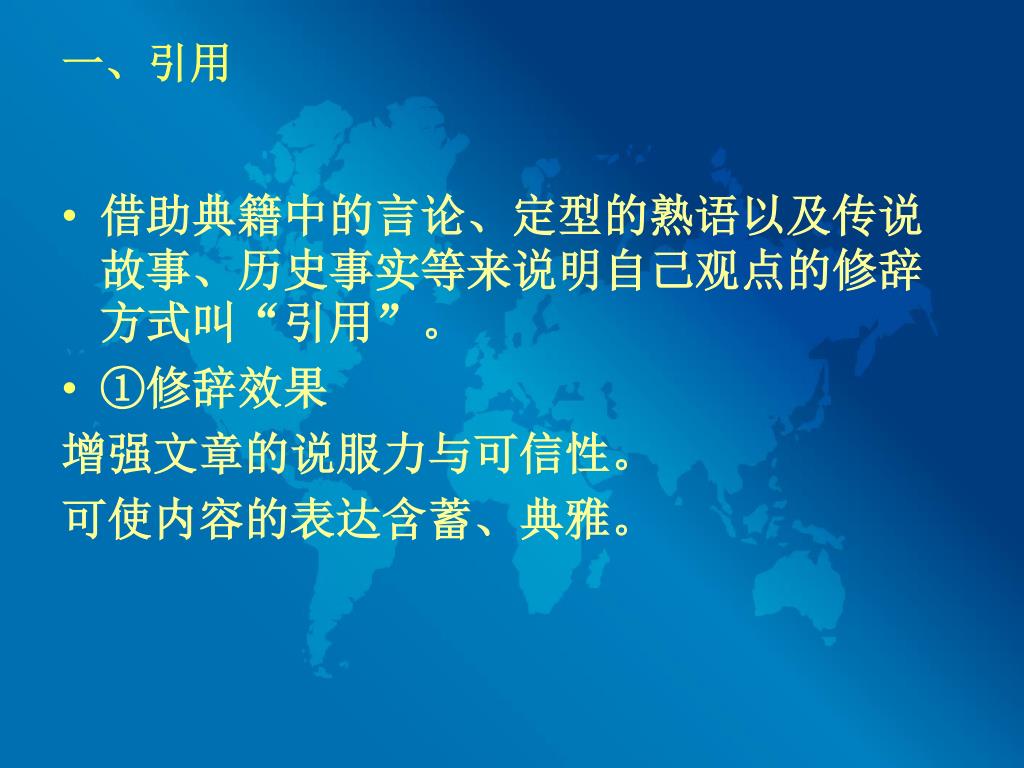 一、引用

• 借助典籍中的言论、定型的熟语以及传说故事、历史事实等来说明自己观点的修辞方式叫“引用”。

• ①修辞效果

增强文章的说服力与可信性。

可使内容的表达含蓄、典雅。